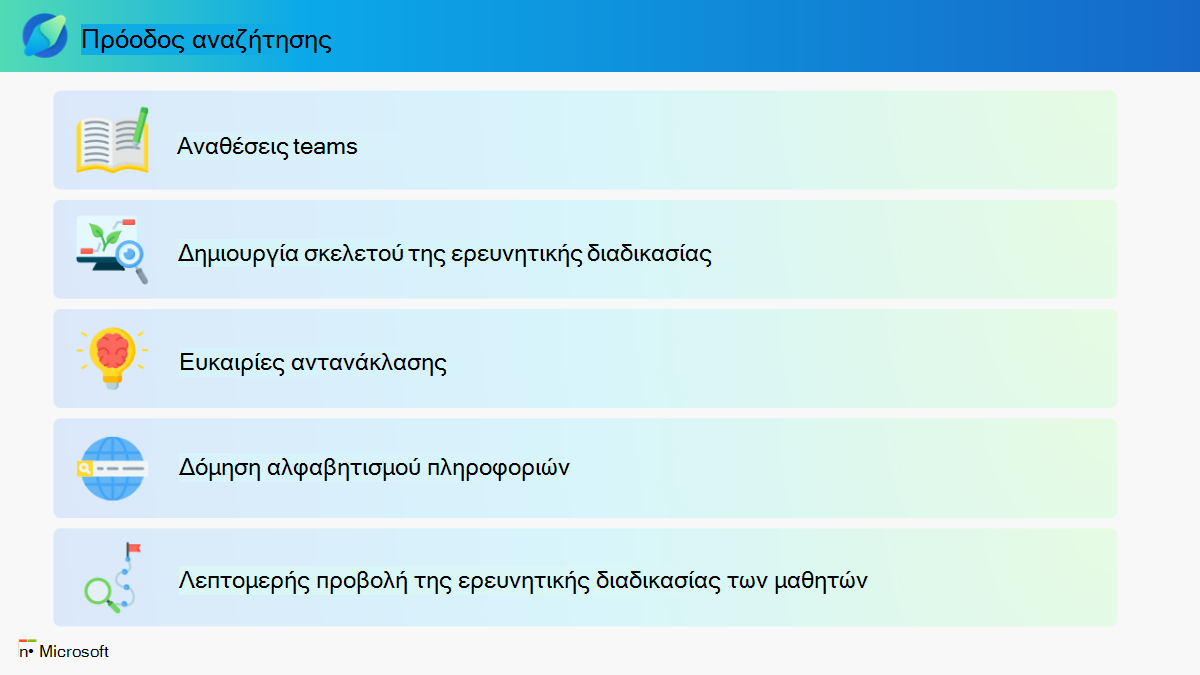 Πρόοδος αναζήτησης

Αναθέσεις teams

Δημιουργία σκελετού της ερευνητικής διαδικασίας

Ευκαιρίες αντανάκλασης

Δόμηση αλφαβητισμού πληροφοριών

Λεπτομερής προβολή της ερευνητικής διαδικασίας των μαθητών

n• Microsoft